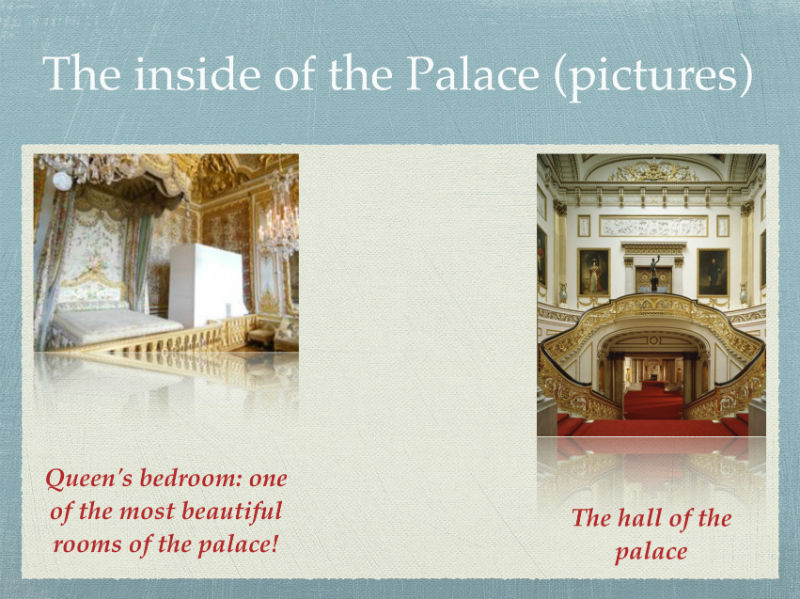 The inside of the Palace (pictures)

Queen's bedroom: one of the most beautiful rooms of the palace!

The hall of the palace